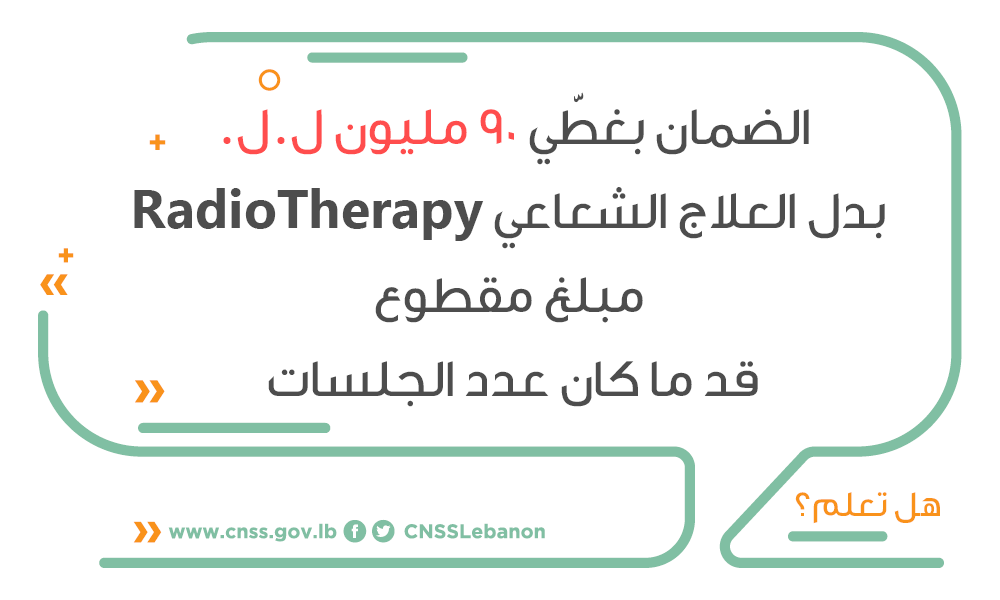 الضمان بغطّي ٩٠ مليون ل.ل.
بدل العلاج الشعاعي RadioTherapy
مبلغ مقطوع
قد ما كان عدد الجلسات

هل تعلم؟

www.cnss.gov.lb CNSSLebanon